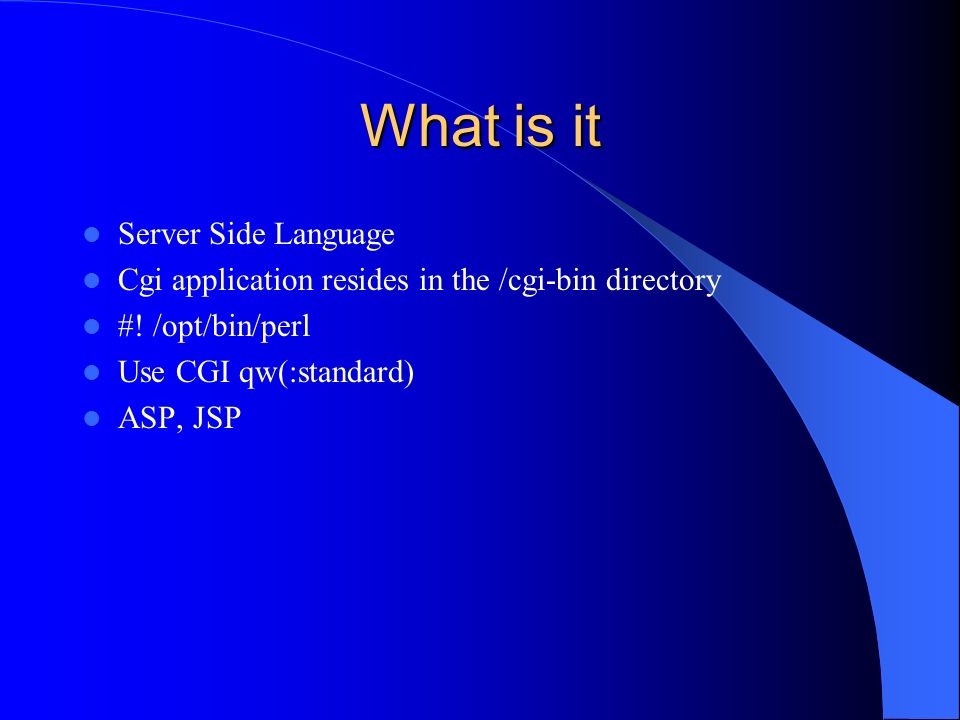 What is it

- Server Side Language
- Cgi application resides in the /cgi-bin directory
- #! /opt/bin/perl
- Use CGI qw(:standard)
- ASP, JSP